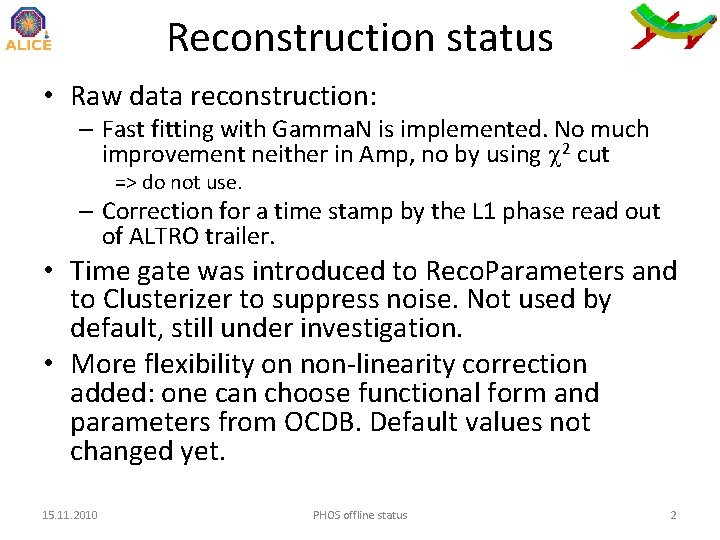 ALICE

Reconstruction status

• Raw data reconstruction:
– Fast fitting with GammaN is implemented. No much improvement neither in Amp, no by using $\chi^2$ cut
=> do not use.
– Correction for a time stamp by the L1 phase read out of ALTRO trailer.

• Time gate was introduced to RecoParameters and to Clusterizer to suppress noise. Not used by default, still under investigation.

• More flexibility on non-linearity correction added: one can choose functional form and parameters from OCDB. Default values not changed yet.

15.11.2010 PHOS offline status 2